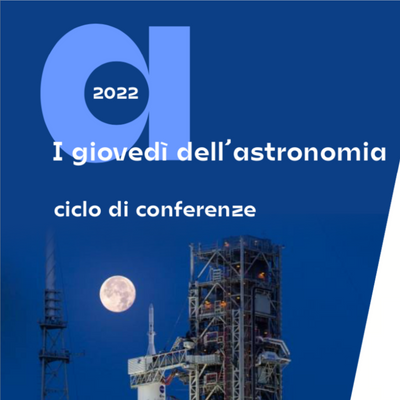 a
2022
I giovedì dell'astronomia

ciclo di conferenze